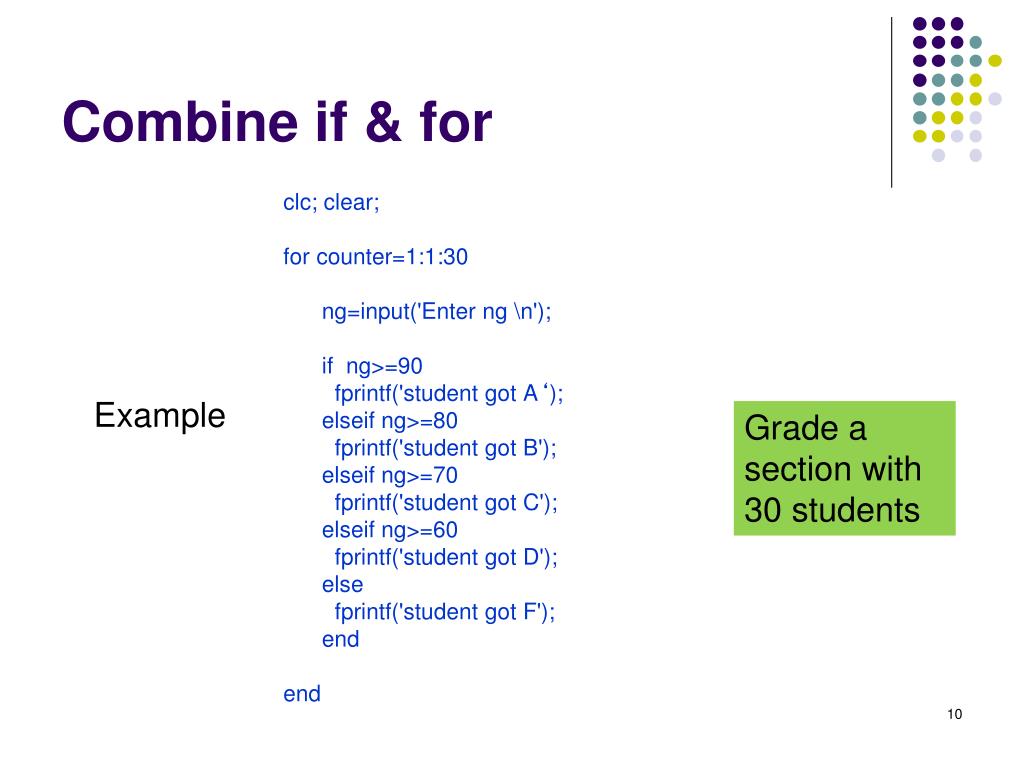 Combine if & for

Example

clc; clear;

for counter=1:1:30

ng=input('Enter ng \n');

if ng>=90
fprintf('student got A ‘);
elseif ng>=80
fprintf('student got B');
elseif ng>=70
fprintf('student got C');
elseif ng>=60
fprintf('student got D');
else
fprintf('student got F');
end

end

Grade a section with 30 students

10